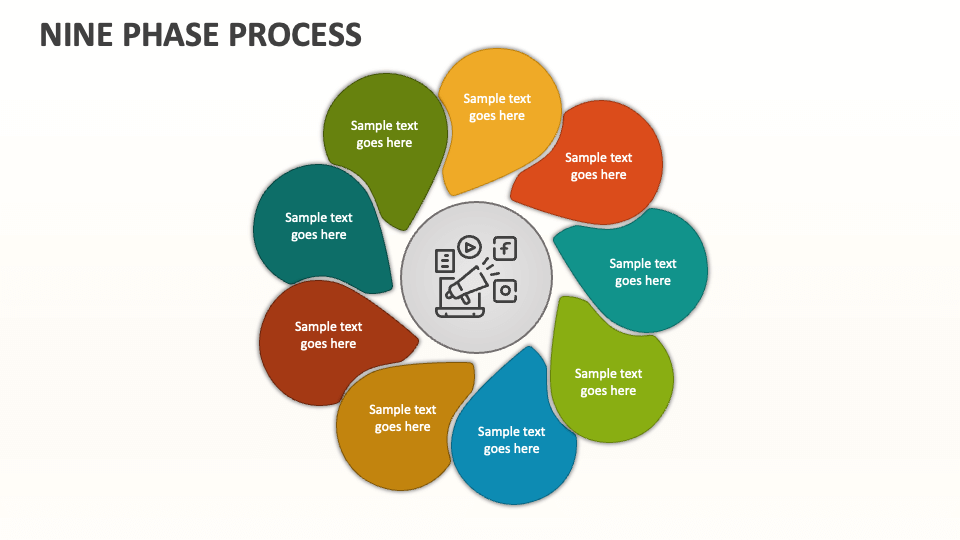 NINE PHASE PROCESS

Sample text goes here

Sample text goes here

Sample text goes here

Sample text goes here

Sample text goes here

Sample text goes here

Sample text goes here

Sample text goes here

Sample text goes here